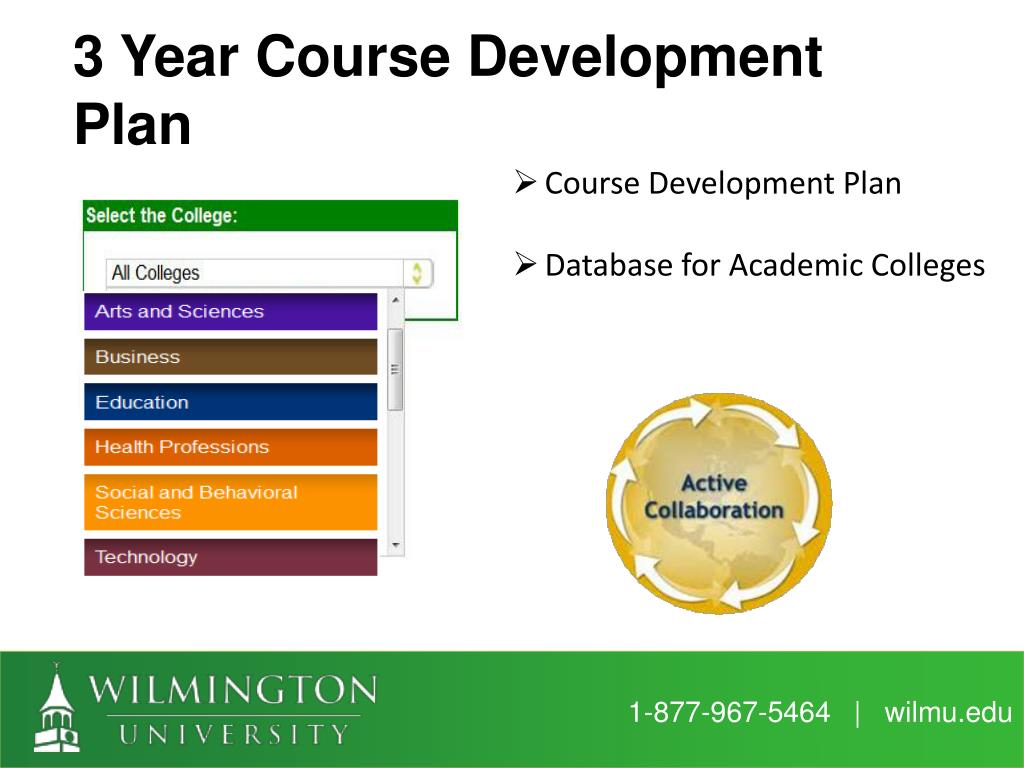 3 Year Course Development Plan

Select the College:

All Colleges

Arts and Sciences

Business

Education

Health Professions

Social and Behavioral Sciences

Technology

➢ Course Development Plan

➢ Database for Academic Colleges

Active Collaboration

WILMINGTON UNIVERSITY

1-877-967-5464 | wilmu.edu